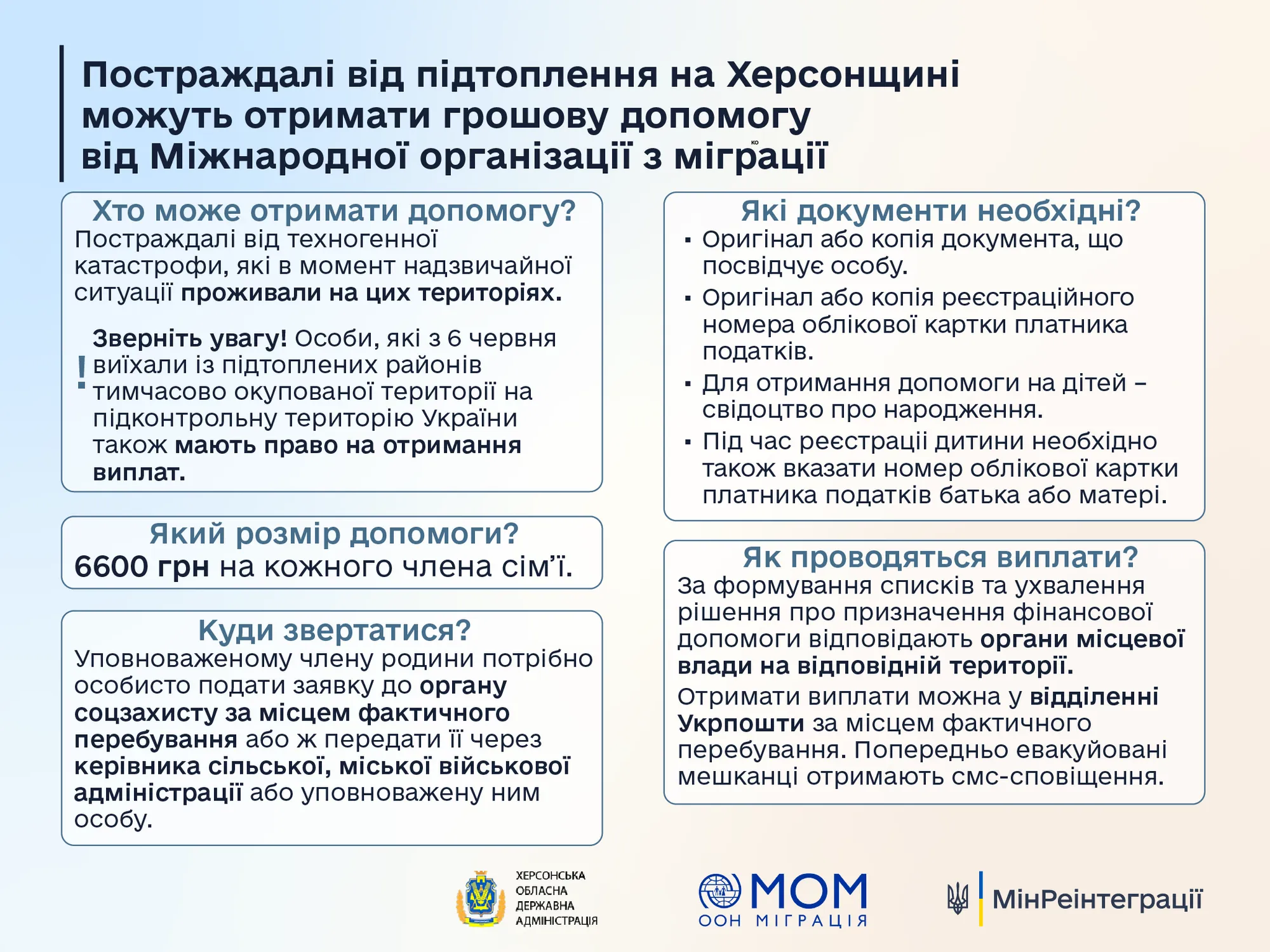 Постраждалі від підтоплення на Херсонщині можуть отримати грошову допомогу від Міжнародної організації з міграції

Хто може отримати допомогу?
Постраждалі від техногенної катастрофи, які в момент надзвичайної ситуації проживали на цих територіях.

! Зверніть увагу! Особи, які з 6 червня виїхали із підтоплених районів тимчасово окупованої території на підконтрольну територію України також мають право на отримання виплат.

Який розмір допомоги?
6600 грн на кожного члена сім'ї.

Куди звертатися?
Уповноваженому члену родини потрібно особисто подати заявку до органу соцзахисту за місцем фактичного перебування або ж передати її через керівника сільської, міської військової адміністрації або уповноважену ним особу.

Які документи необхідні?
▪ Оригінал або копія документа, що посвідчує особу.
▪ Оригінал або копія реєстраційного номера облікової картки платника податків.
▪ Для отримання допомоги на дітей – свідоцтво про народження.
▪ Під час реєстрації дитини необхідно також вказати номер облікової картки платника податків батька або матері.

Як проводяться виплати?
За формування списків та ухвалення рішення про призначення фінансової допомоги відповідають органи місцевої влади на відповідній території.
Отримати виплати можна у відділенні Укрпошти за місцем фактичного перебування. Попередньо евакуйовані мешканці отримають смс-сповіщення.

ХЕРСОНСЬКА ОБЛАСНА ДЕРЖАВНА АДМІНІСТРАЦІЯ

МОМ ООН МІГРАЦІЯ

МінРеінтеграції